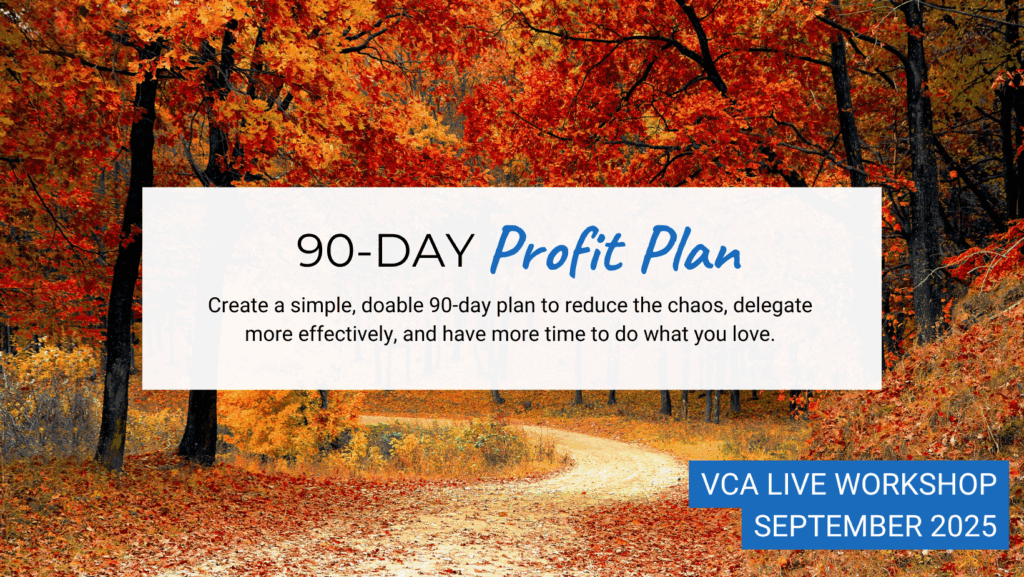 90-DAY Profit Plan

Create a simple, doable 90-day plan to reduce the chaos, delegate more effectively, and have more time to do what you love.

VCA LIVE WORKSHOP
SEPTEMBER 2025